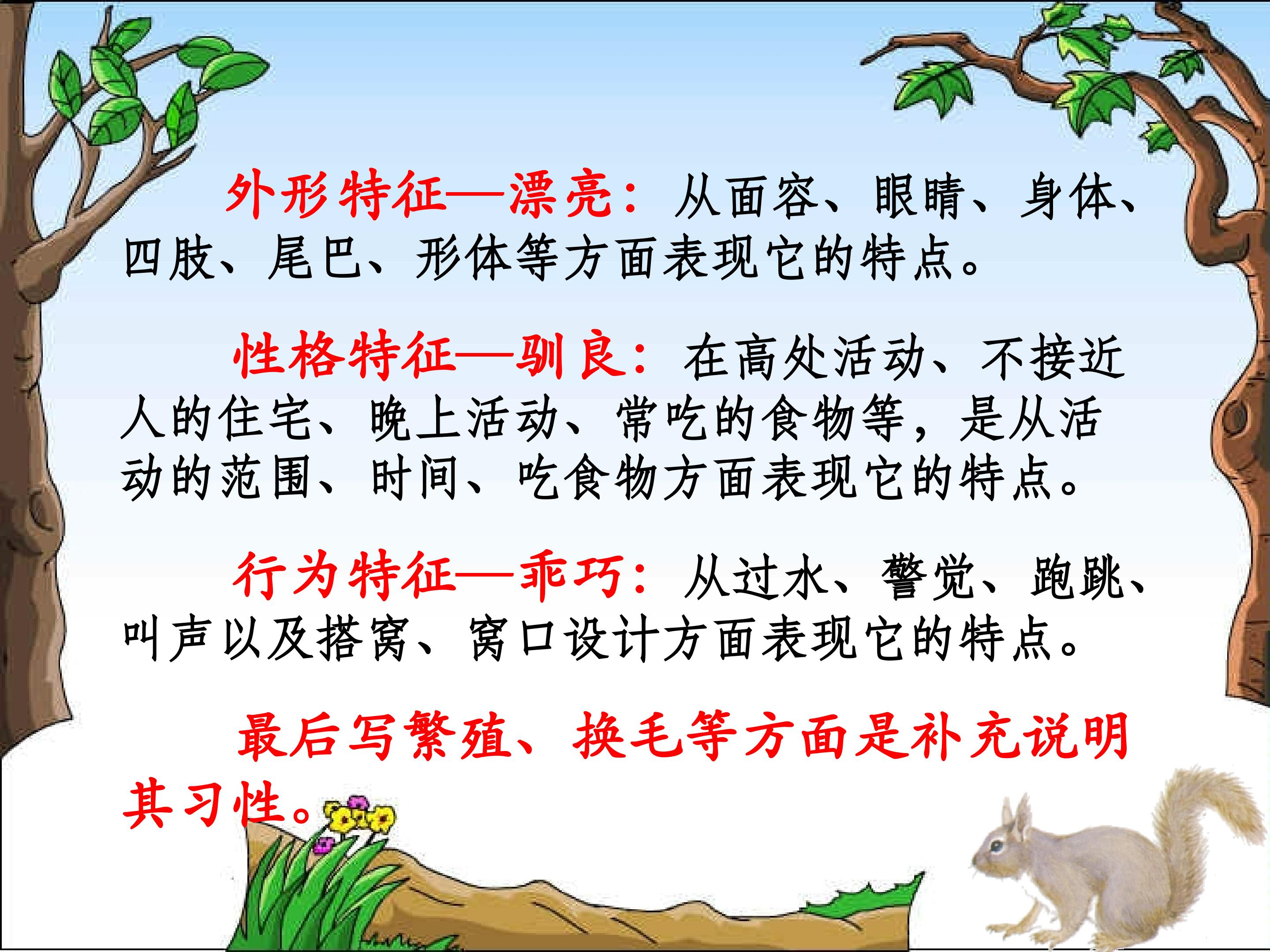 外形特征—漂亮：从面容、眼睛、身体、四肢、尾巴、形体等方面表现它的特点。

性格特征—驯良：在高处活动、不接近人的住宅、晚上活动、常吃的食物等，是从活动的范围、时间、吃食物方面表现它的特点。

行为特征—乖巧：从过水、警觉、跑跳、叫声以及搭窝、窝口设计方面表现它的特点。

最后写繁殖、换毛等方面是补充说明其习性。